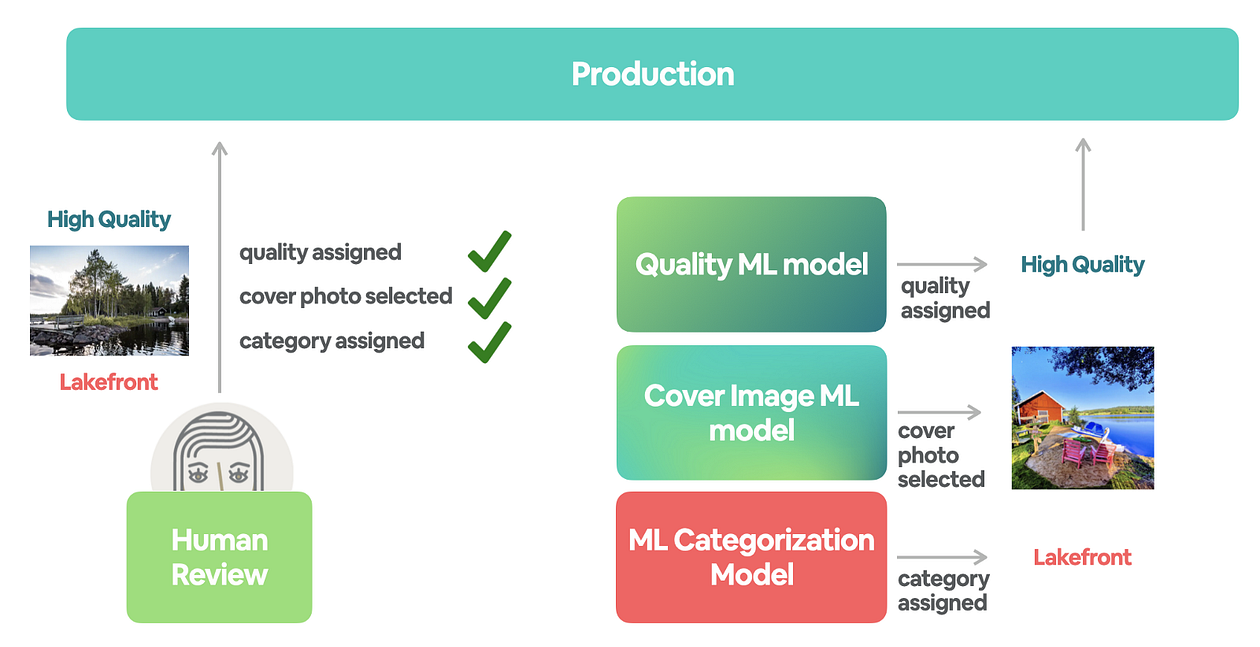 Production

High Quality

Lakefront

quality assigned

cover photo selected

category assigned

Human Review

Quality ML model

quality assigned

High Quality

Cover Image ML model

cover photo selected

ML Categorization Model

category assigned

Lakefront